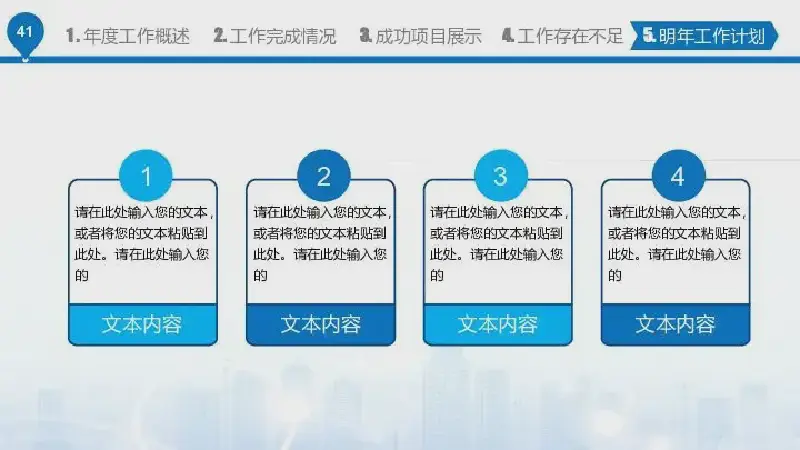 41

1. 年度工作概述　2. 工作完成情况　3. 成功项目展示　4. 工作存在不足　5. 明年工作计划

1

请在此处输入您的文本，或者将您的文本粘贴到此处。请在此处输入您的

文本内容

2

请在此处输入您的文本，或者将您的文本粘贴到此处。请在此处输入您的

文本内容

3

请在此处输入您的文本，或者将您的文本粘贴到此处。请在此处输入您的

文本内容

4

请在此处输入您的文本，或者将您的文本粘贴到此处。请在此处输入您的

文本内容